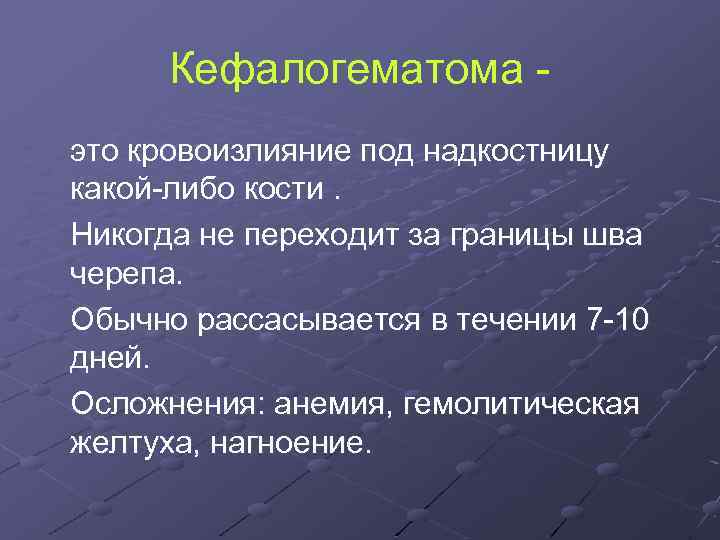 Кефалогематома -

это кровоизлияние под надкостницу какой-либо кости .

Никогда не переходит за границы шва черепа.

Обычно рассасывается в течении 7-10 дней.

Осложнения: анемия, гемолитическая желтуха, нагноение.